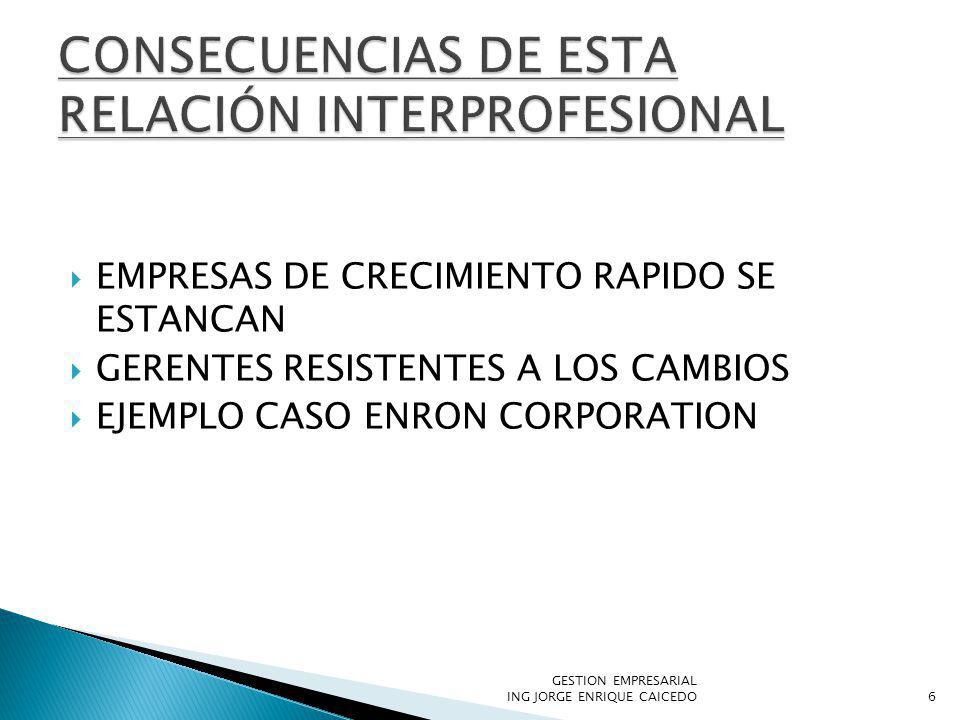 CONSECUENCIAS DE ESTA RELACIÓN INTERPROFESIONAL

EMPRESAS DE CRECIMIENTO RAPIDO SE ESTANCAN

GERENTES RESISTENTES A LOS CAMBIOS

EJEMPLO CASO ENRON CORPORATION

GESTION EMPRESARIAL
ING JORGE ENRIQUE CAICEDO

6